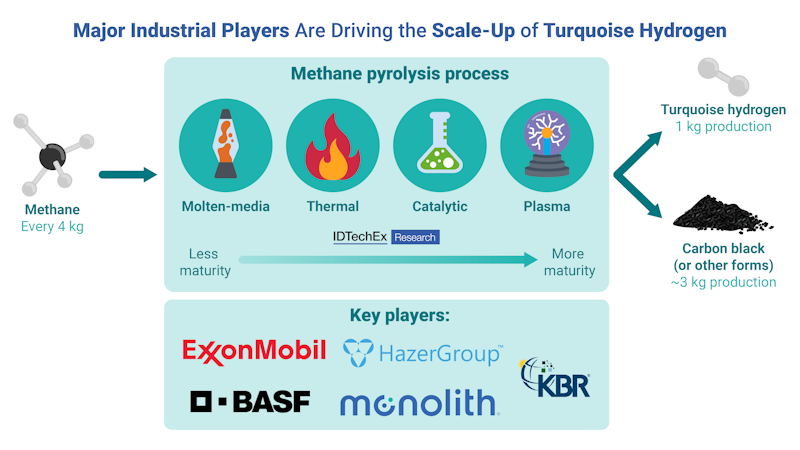 Major Industrial Players Are Driving the Scale-Up of Turquoise Hydrogen

Methane
Every 4 kg

Methane pyrolysis process

Molten-media
Thermal
Catalytic
Plasma

IDTechEx Research

Less maturity
More maturity

Turquoise hydrogen
1 kg production

Carbon black
(or other forms)
~3 kg production

Key players:

ExxonMobil
HazerGroup™
KBR
BASF
monolith